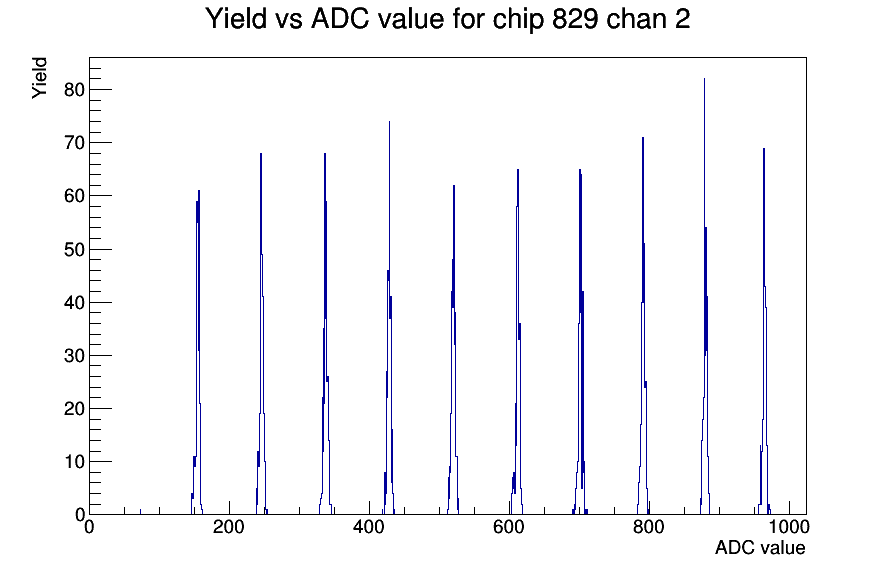 Yield vs ADC value for chip 829 chan 2

Yield

80
70
60
50
40
30
20
10
0

0
200
400
600
800
1000

ADC value